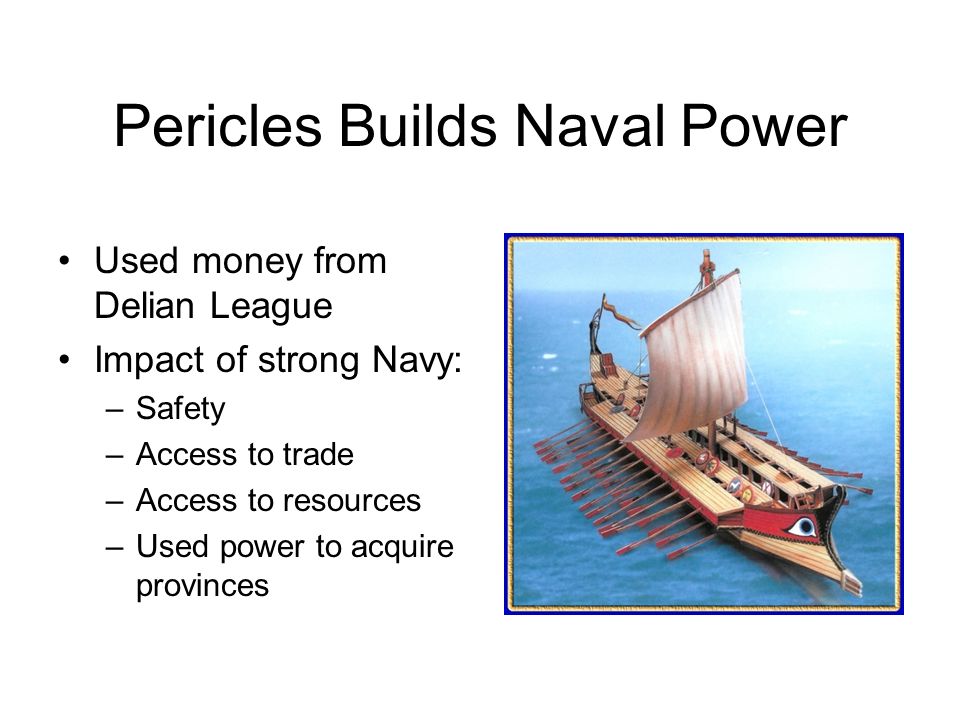 Pericles Builds Naval Power

• Used money from Delian League
• Impact of strong Navy:
  – Safety
  – Access to trade
  – Access to resources
  – Used power to acquire provinces